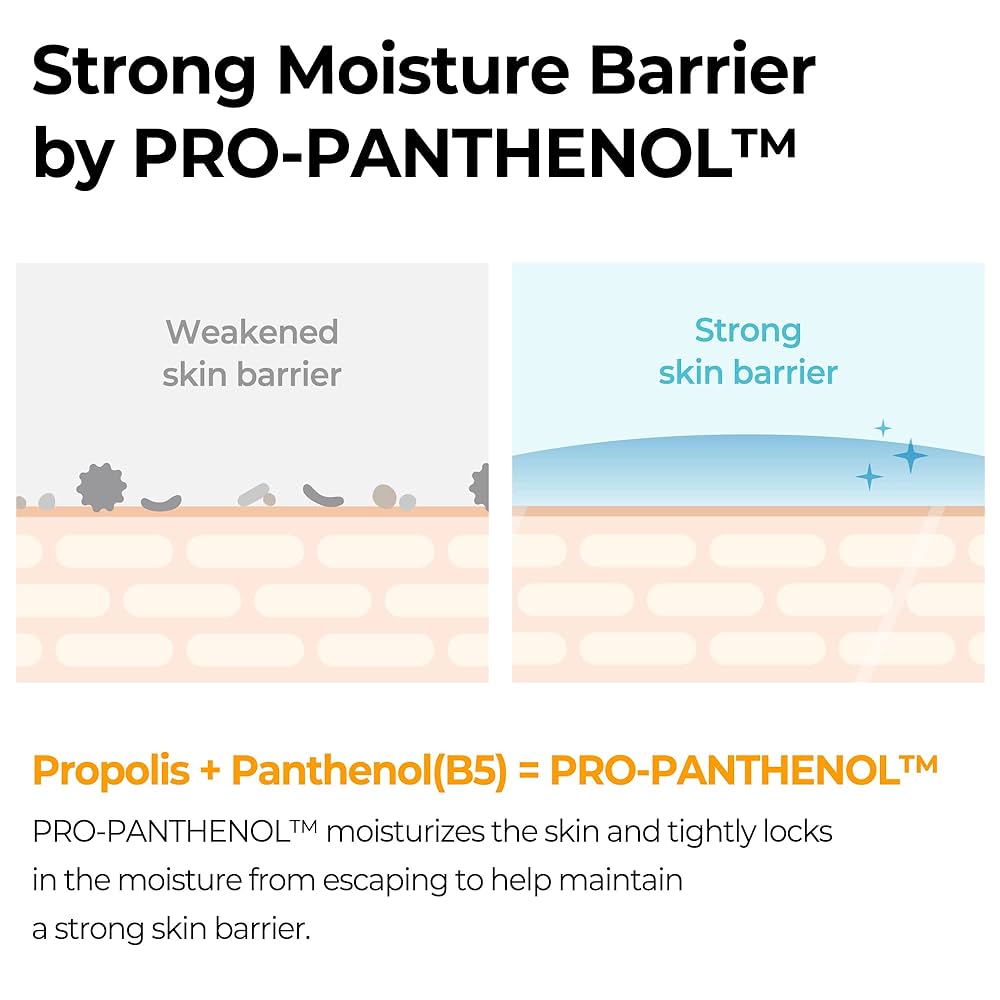 Strong Moisture Barrier by PRO-PANTHENOL™

Weakened skin barrier

Strong skin barrier

Propolis + Panthenol(B5) = PRO-PANTHENOL™

PRO-PANTHENOL™ moisturizes the skin and tightly locks in the moisture from escaping to help maintain a strong skin barrier.